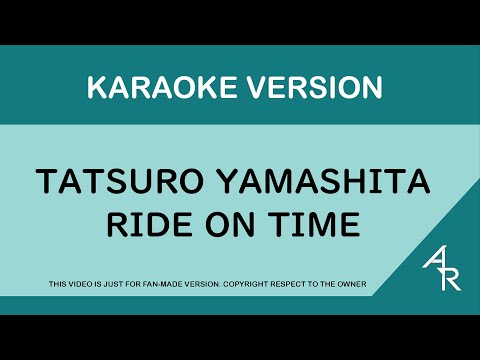 KARAOKE VERSION

TATSURO YAMASHITA
RIDE ON TIME

THIS VIDEO IS JUST FOR FAN-MADE VERSION. COPYRIGHT RESPECT TO THE OWNER

AR